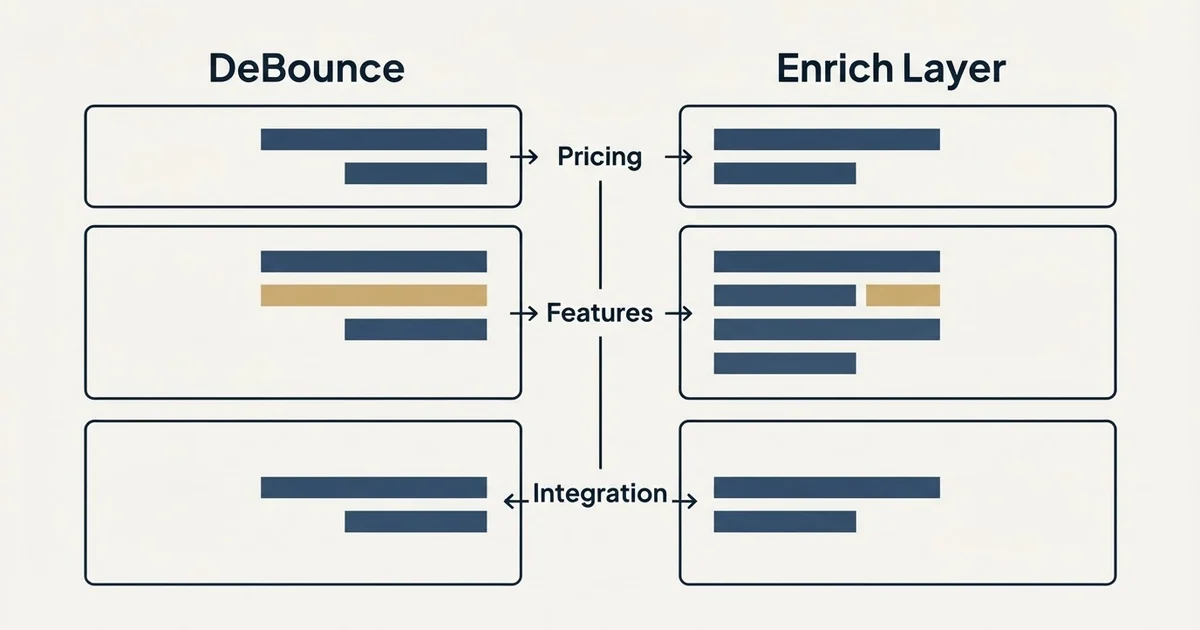 DeBounce

Enrich Layer

Pricing

Features

Integration